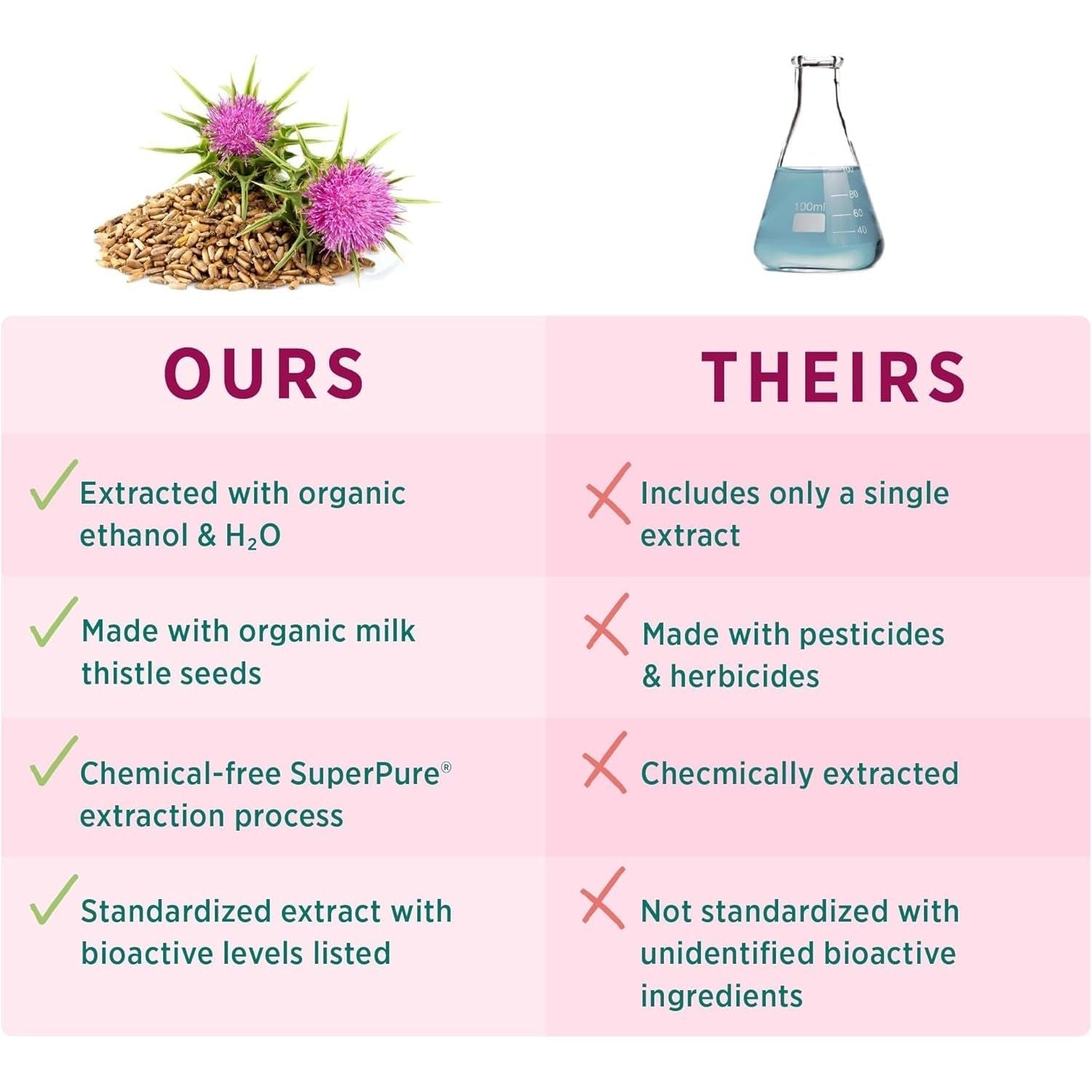 100ml 100 80 60 40

| OURS | THEIRS |
|---|---|
| ✓ Extracted with organic ethanol & $H_2O$ | ✗ Includes only a single extract |
| ✓ Made with organic milk thistle seeds | ✗ Made with pesticides & herbicides |
| ✓ Chemical-free SuperPure® extraction process | ✗ Checmically extracted |
| ✓ Standardized extract with bioactive levels listed | ✗ Not standardized with unidentified bioactive ingredients |